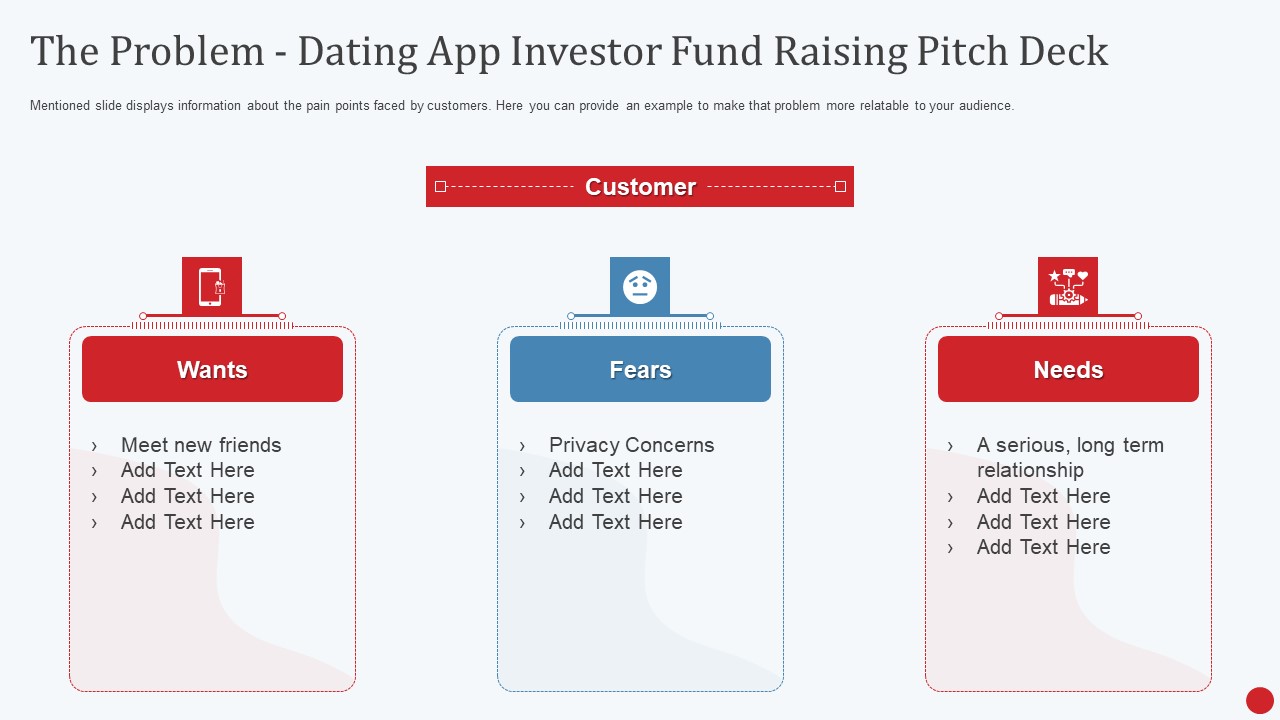 The Problem - Dating App Investor Fund Raising Pitch Deck

Mentioned slide displays information about the pain points faced by customers. Here you can provide an example to make that problem more relatable to your audience.

Customer

Wants

› Meet new friends
› Add Text Here
› Add Text Here
› Add Text Here

Fears

› Privacy Concerns
› Add Text Here
› Add Text Here
› Add Text Here

Needs

› A serious, long term relationship
› Add Text Here
› Add Text Here
› Add Text Here